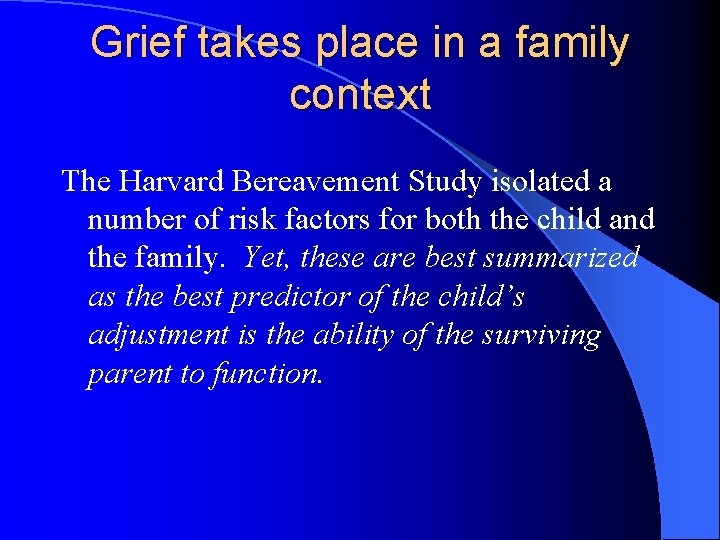 Grief takes place in a family context

The Harvard Bereavement Study isolated a number of risk factors for both the child and the family. Yet, these are best summarized as the best predictor of the child’s adjustment is the ability of the surviving parent to function.